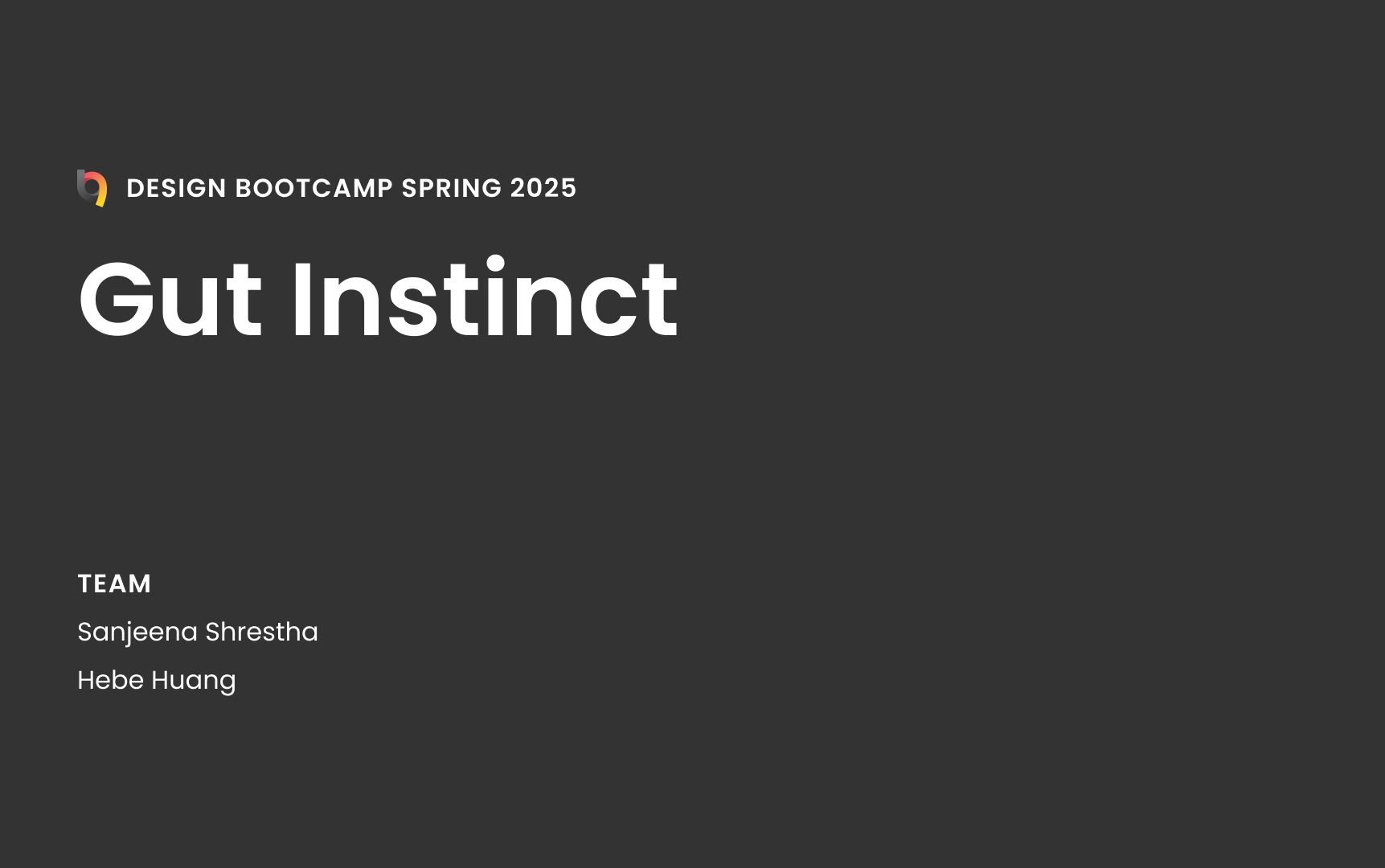 DESIGN BOOTCAMP SPRING 2025

Gut Instinct

TEAM

Sanjeena Shrestha

Hebe Huang